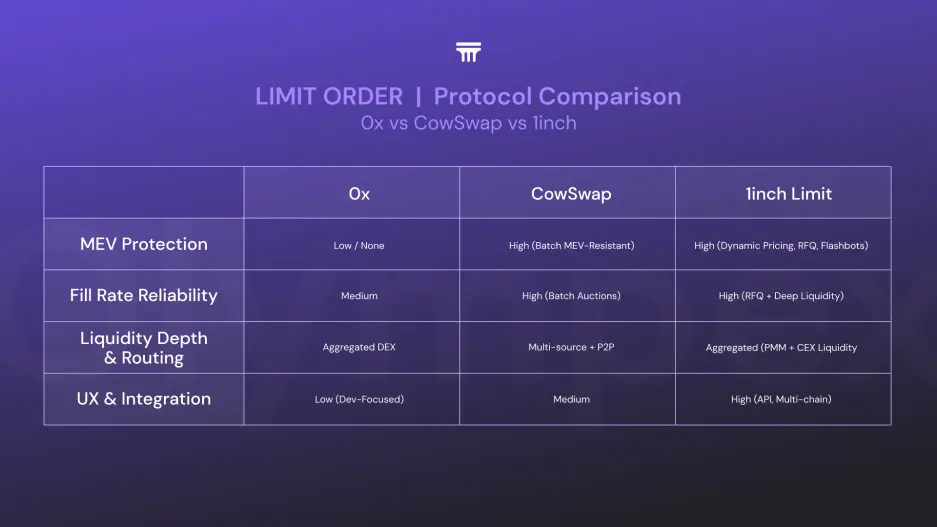 LIMIT ORDER | Protocol Comparison
0x vs CowSwap vs 1inch

| | 0x | CowSwap | 1inch Limit |
|---|---|---|---|
| MEV Protection | Low / None | High (Batch MEV-Resistant) | High (Dynamic Pricing, RFQ, Flashbots) |
| Fill Rate Reliability | Medium | High (Batch Auctions) | High (RFQ + Deep Liquidity) |
| Liquidity Depth & Routing | Aggregated DEX | Multi-source + P2P | Aggregated (PMM + CEX Liquidity |
| UX & Integration | Low (Dev-Focused) | Medium | High (API, Multi-chain) |